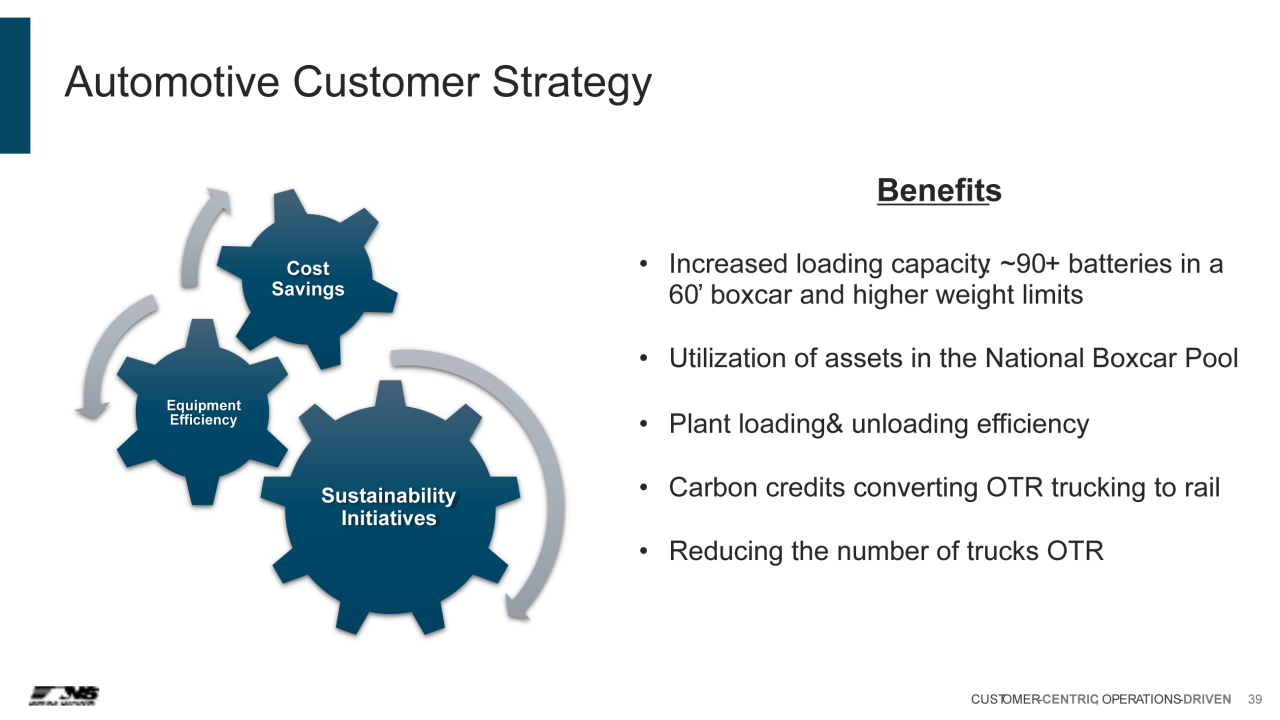 Automotive Customer Strategy

Cost Savings

Equipment Efficiency

Sustainability Initiatives

Benefits

• Increased loading capacity: ~90+ batteries in a 60' boxcar and higher weight limits

• Utilization of assets in the National Boxcar Pool

• Plant loading & unloading efficiency

• Carbon credits converting OTR trucking to rail

• Reducing the number of trucks OTR

NS

CUSTOMER-CENTRIC, OPERATIONS-DRIVEN 39